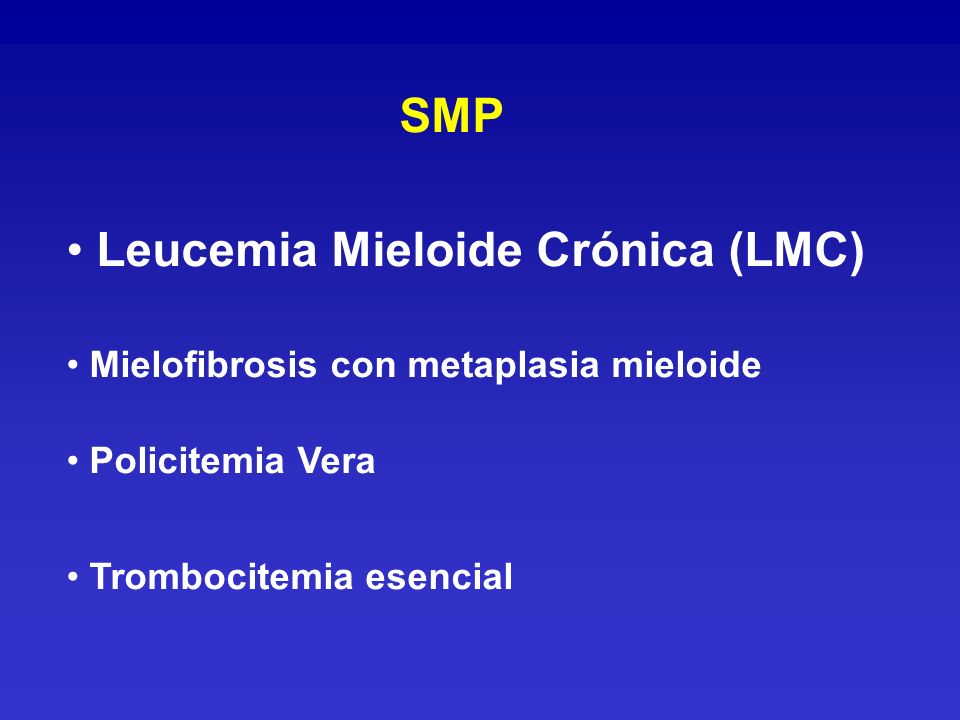 SMP

• Leucemia Mieloide Crónica (LMC)

• Mielofibrosis con metaplasia mieloide

• Policitemia Vera

• Trombocitemia esencial